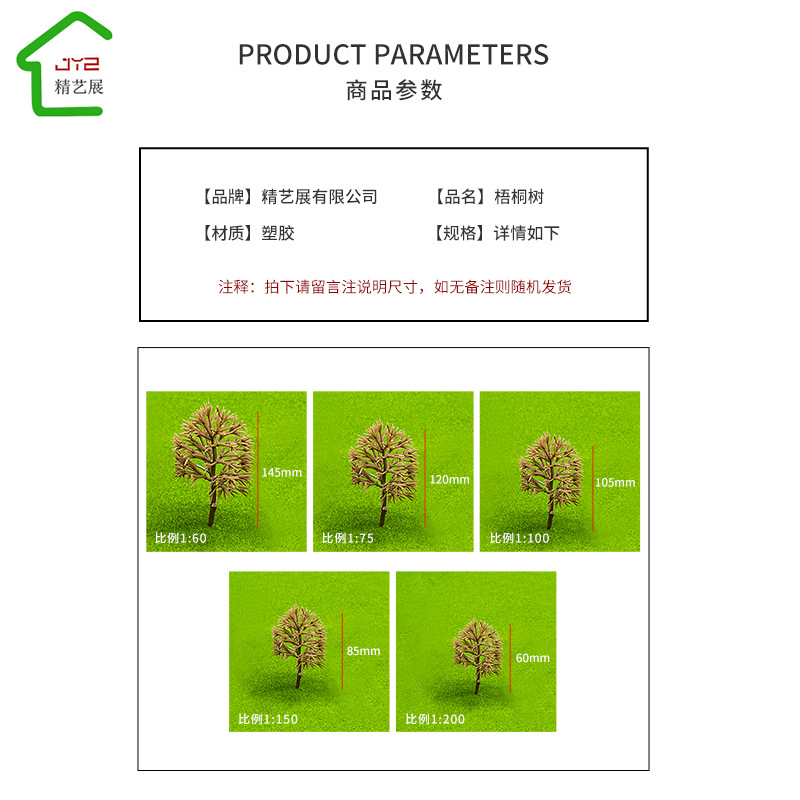 JYZ
精艺展

PRODUCT PARAMETERS
商品参数

【品牌】精艺展有限公司 【品名】梧桐树

【材质】塑胶 【规格】详情如下

注释：拍下请留言注说明尺寸，如无备注则随机发货

145mm
比例1:60

120mm
比例1:75

105mm
比例1:100

85mm
比例1:150

60mm
比例1:200